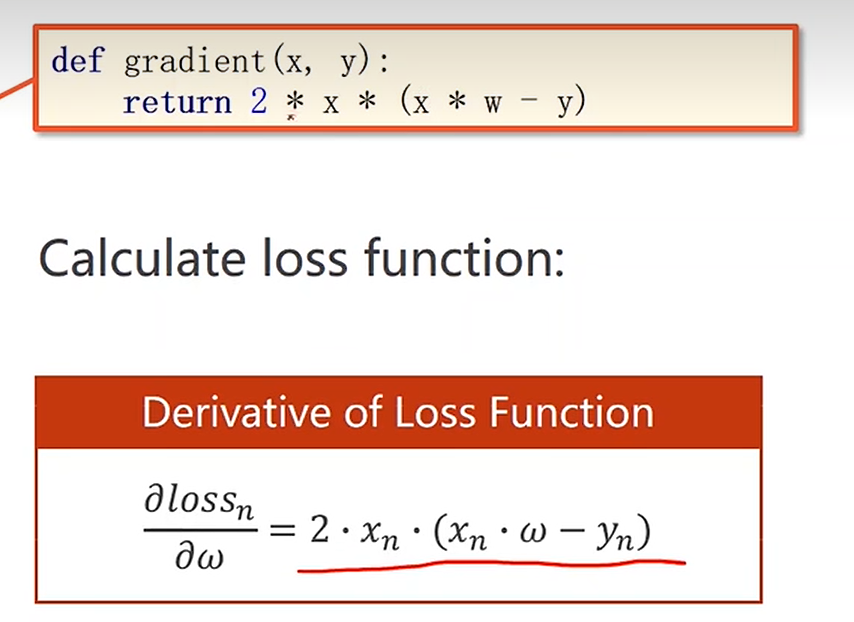 def gradient(x, y):
    return 2 * x * (x * w - y)

Calculate loss function:

Derivative of Loss Function

$\frac{\partial loss_n}{\partial \omega} = 2 \cdot x_n \cdot (x_n \cdot \omega - y_n)$